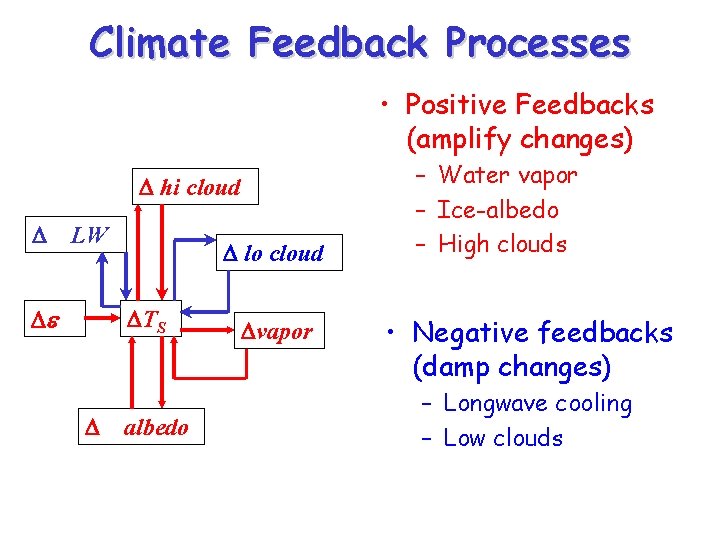 Climate Feedback Processes

$\Delta$ hi cloud

$\Delta$ LW

$\Delta$ lo cloud

$\Delta\varepsilon$

$\Delta T_S$

$\Delta$vapor

$\Delta$ albedo

• Positive Feedbacks (amplify changes)
– Water vapor
– Ice-albedo
– High clouds

• Negative feedbacks (damp changes)
– Longwave cooling
– Low clouds